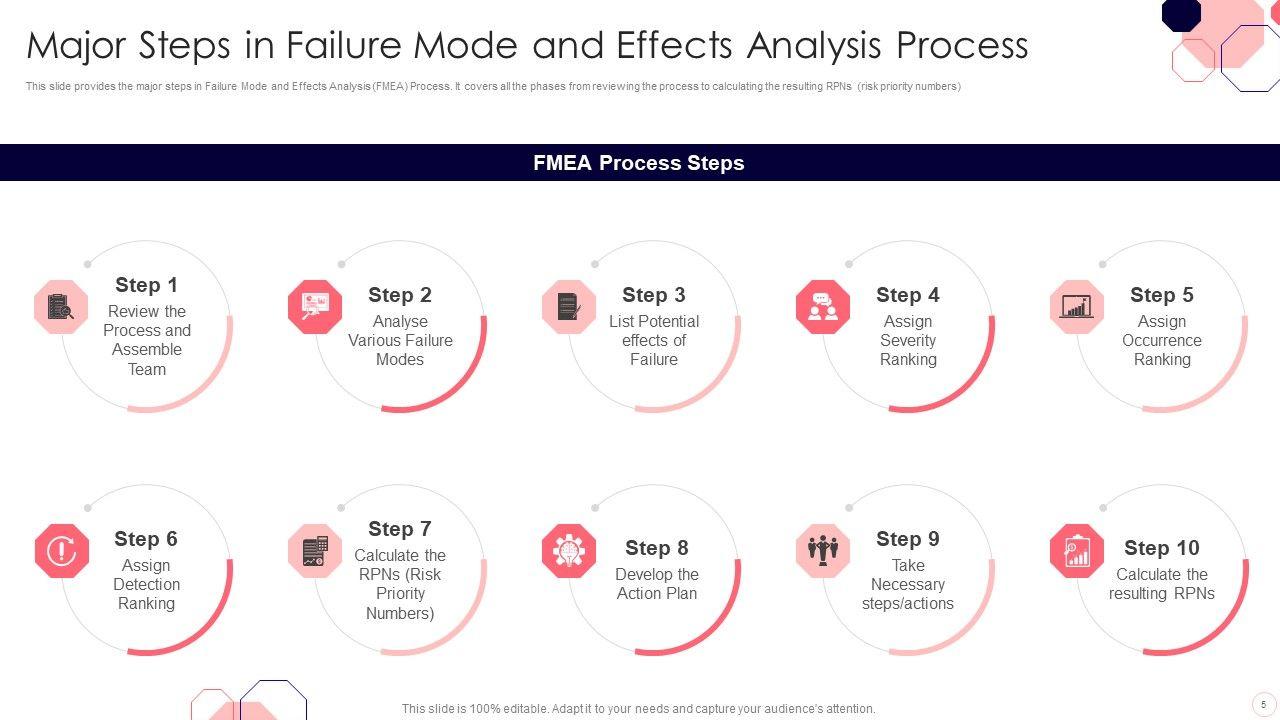 Major Steps in Failure Mode and Effects Analysis Process

This slide provides the major steps in Failure Mode and Effects Analysis (FMEA) Process. It covers all the phases from reviewing the process to calculating the resulting RPNs` (risk priority numbers)

FMEA Process Steps

Step 1
Review the Process and Assemble Team

Step 2
Analyse Various Failure Modes

Step 3
List Potential effects of Failure

Step 4
Assign Severity Ranking

Step 5
Assign Occurrence Ranking

Step 6
Assign Detection Ranking

Step 7
Calculate the RPNs (Risk Priority Numbers)

Step 8
Develop the Action Plan

Step 9
Take Necessary steps/actions

Step 10
Calculate the resulting RPNs

This slide is 100% editable. Adapt it to your needs and capture your audience's attention.

5